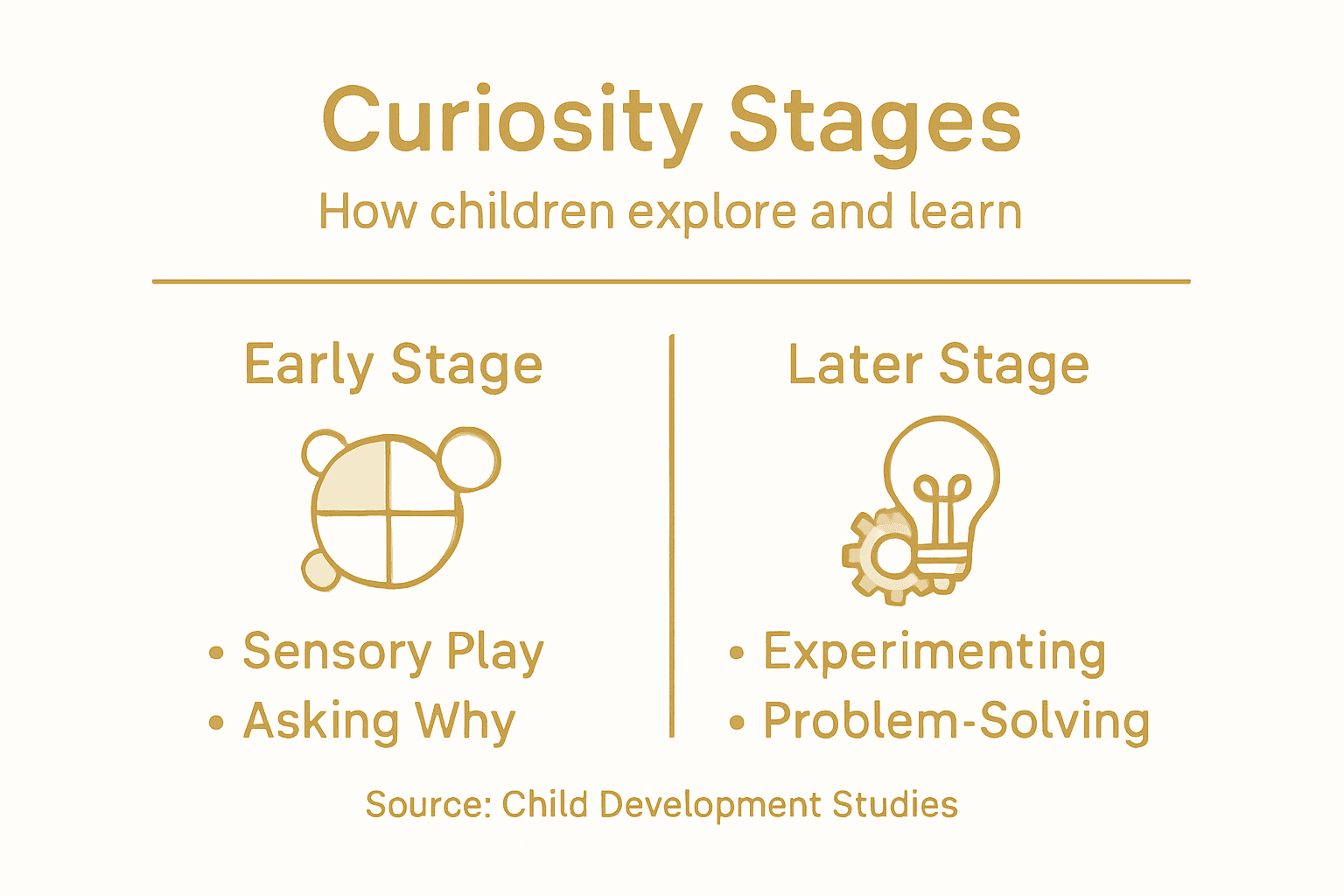 Curiosity Stages

How children explore and learn

Early Stage

• Sensory Play
• Asking Why

Later Stage

• Experimenting
• Problem-Solving

Source: Child Development Studies